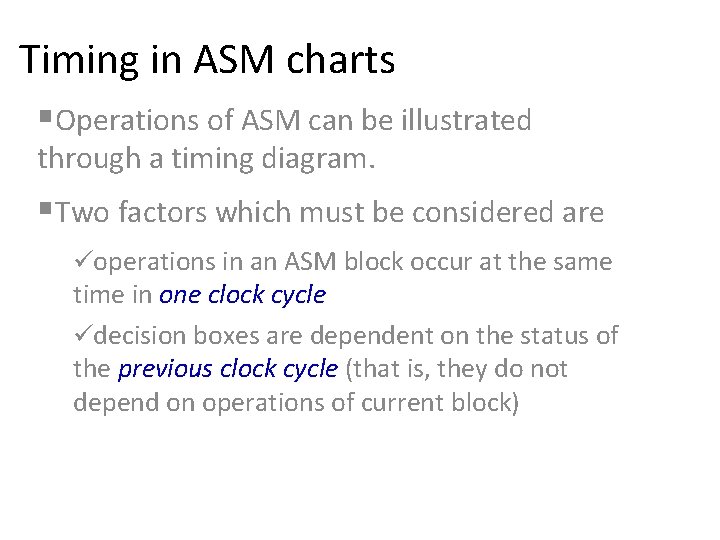 Timing in ASM charts

▪Operations of ASM can be illustrated through a timing diagram.

▪Two factors which must be considered are

✓operations in an ASM block occur at the same time in one clock cycle

✓decision boxes are dependent on the status of the previous clock cycle (that is, they do not depend on operations of current block)